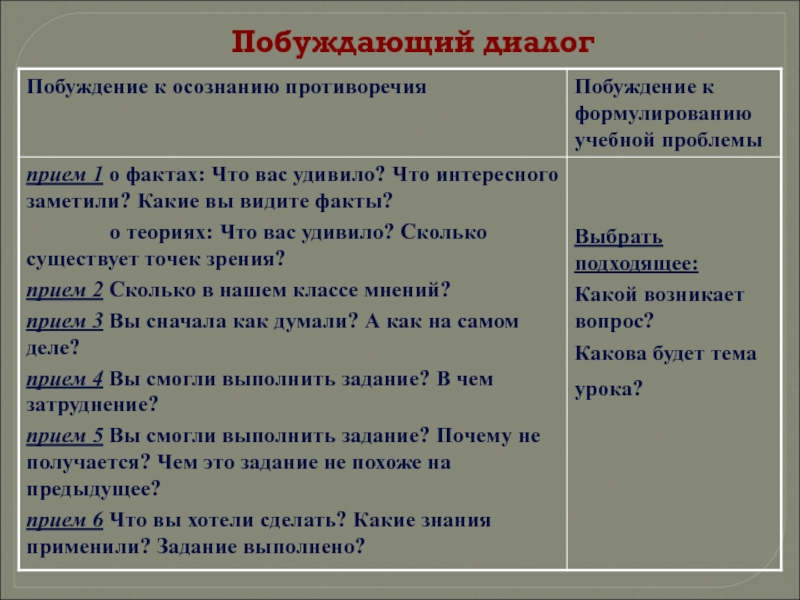 Побуждающий диалог

| Побуждение к осознанию противоречия | Побуждение к формулированию учебной проблемы |
|---|---|
| прием 1 о фактах: Что вас удивило? Что интересного заметили? Какие вы видите факты? о теориях: Что вас удивило? Сколько существует точек зрения? прием 2 Сколько в нашем классе мнений? прием 3 Вы сначала как думали? А как на самом деле? прием 4 Вы смогли выполнить задание? В чем затруднение? прием 5 Вы смогли выполнить задание? Почему не получается? Чем это задание не похоже на предыдущее? прием 6 Что вы хотели сделать? Какие знания применили? Задание выполнено? | Выбрать подходящее: Какой возникает вопрос? Какова будет тема урока? |